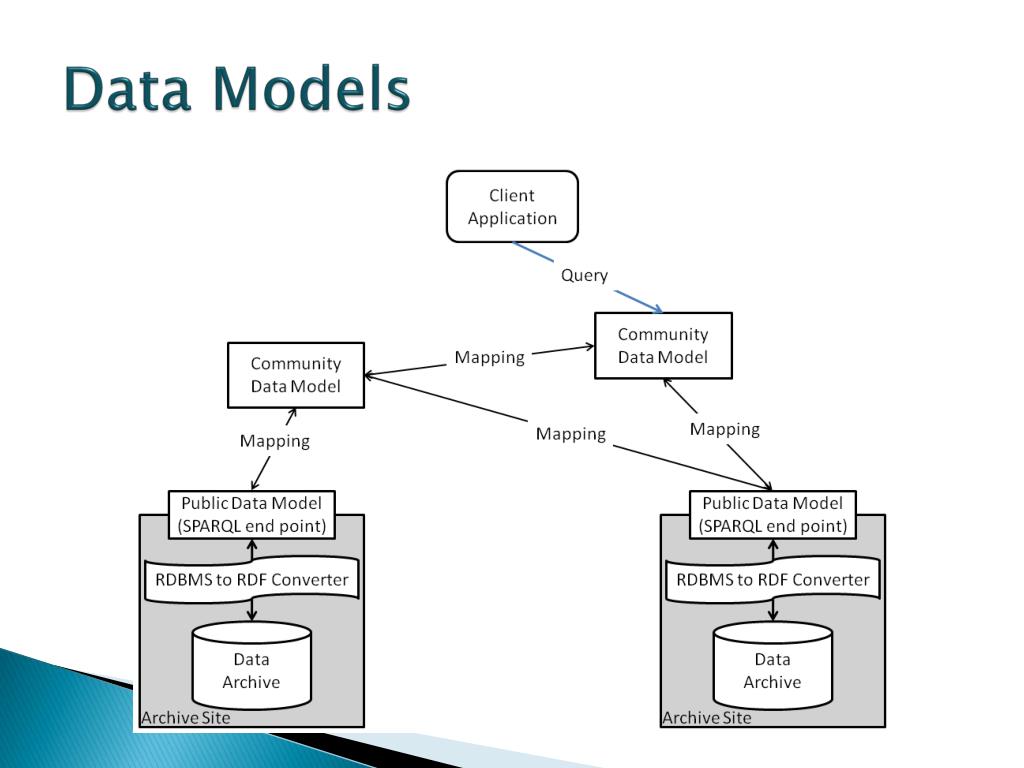 Data Models

Client Application

Query

Community Data Model

Mapping

Community Data Model

Mapping

Mapping

Mapping

Public Data Model (SPARQL end point)

RDBMS to RDF Converter

Data Archive

Archive Site

Public Data Model (SPARQL end point)

RDBMS to RDF Converter

Data Archive

Archive Site